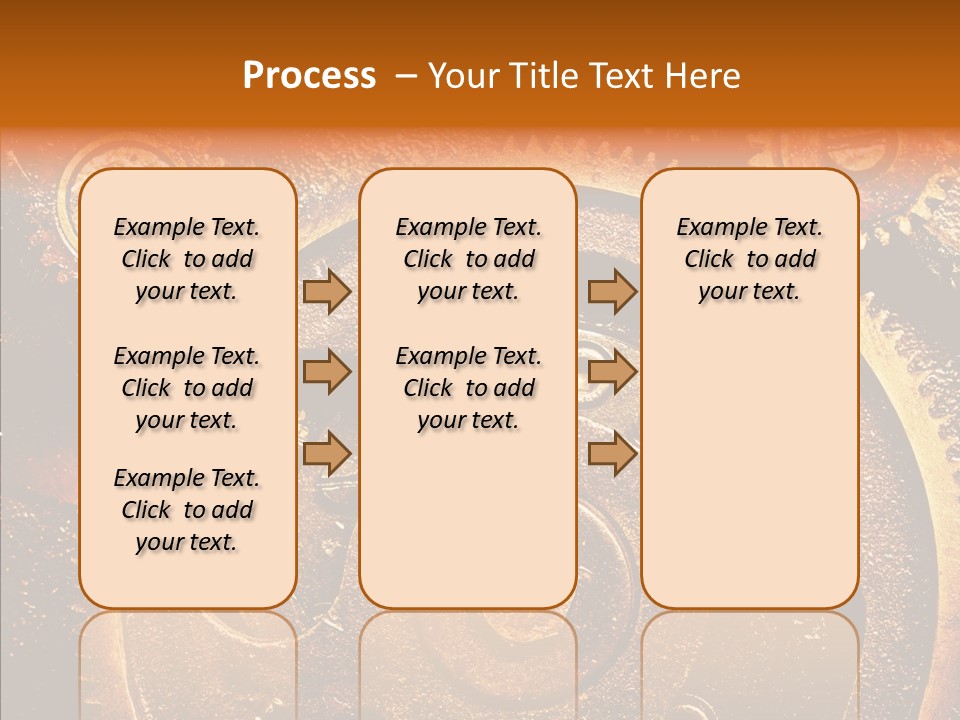 Process – Your Title Text Here

Example Text. Click to add your text.

Example Text. Click to add your text.

Example Text. Click to add your text.

Example Text. Click to add your text.

Example Text. Click to add your text.

Example Text. Click to add your text.